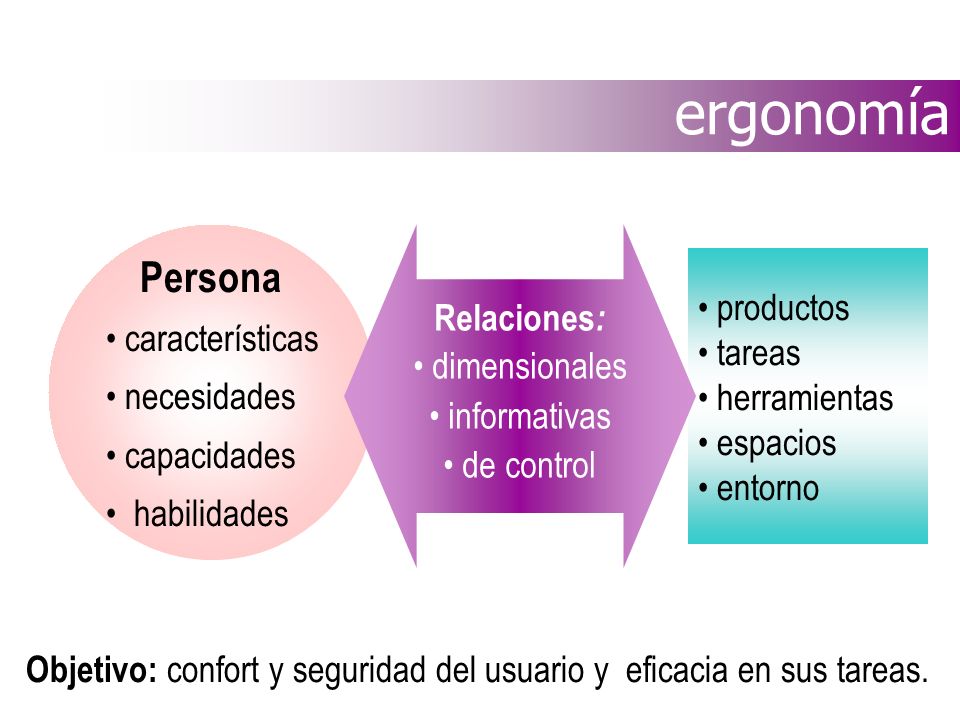 ergonomía

Persona
• características
• necesidades
• capacidades
• habilidades

Relaciones:
• dimensionales
• informativas
• de control

• productos
• tareas
• herramientas
• espacios
• entorno

Objetivo: confort y seguridad del usuario y eficacia en sus tareas.